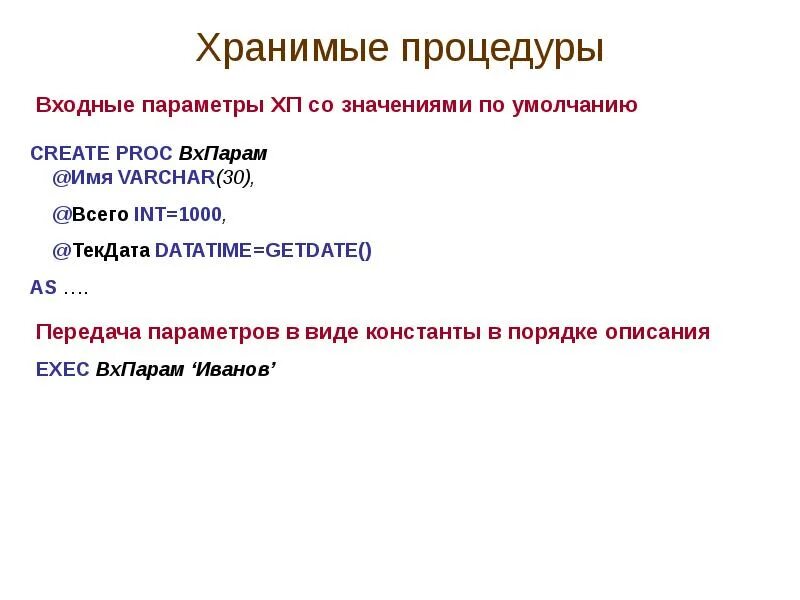 Хранимые процедуры

Входные параметры ХП со значениями по умолчанию

CREATE PROC ВхПарам
@Имя VARCHAR(30),
@Всего INT=1000,
@ТекДата DATATIME=GETDATE()
AS ….

Передача параметров в виде константы в порядке описания

EXEC ВхПарам ‘Иванов’